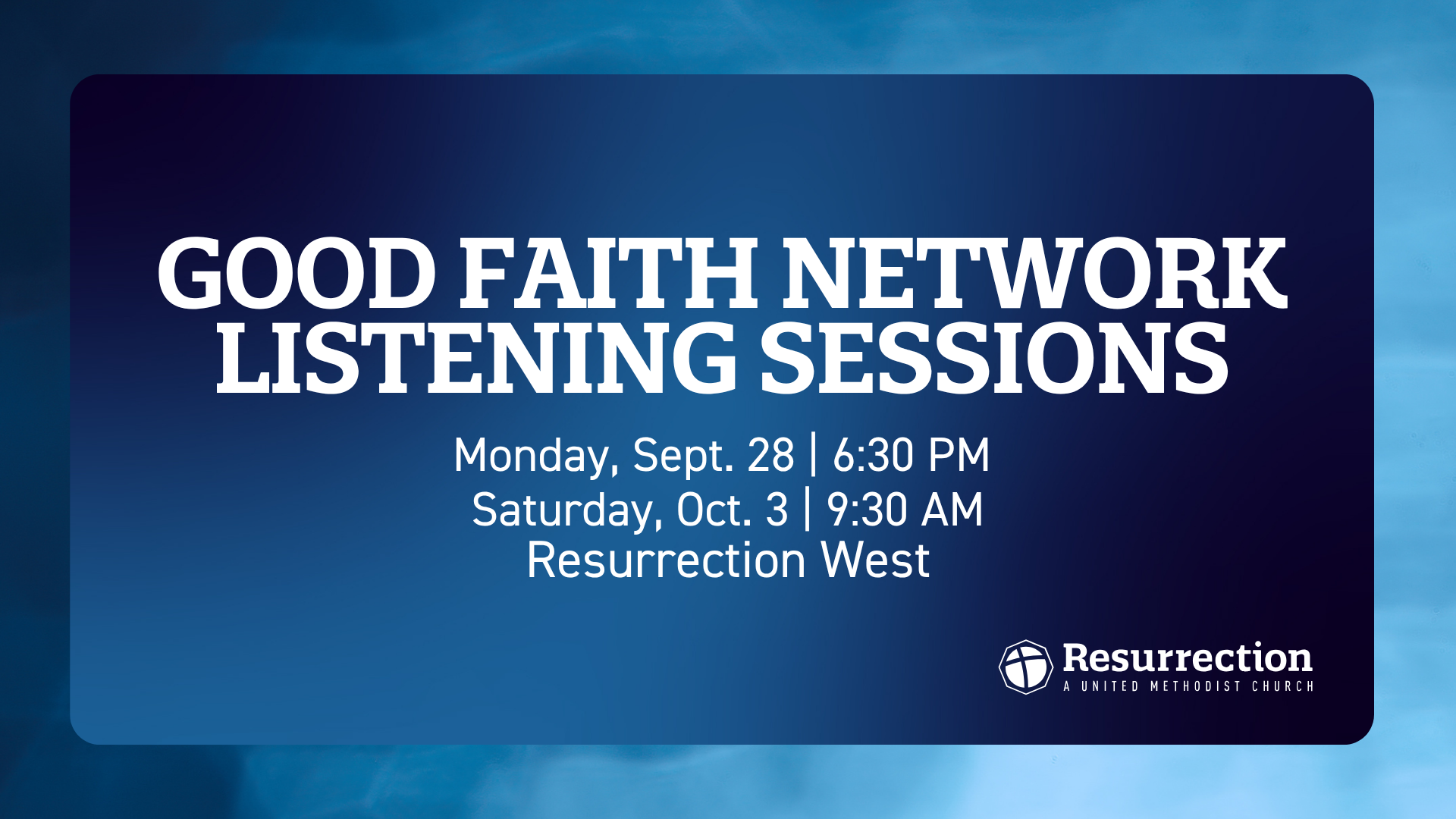 GOOD FAITH NETWORK LISTENING SESSIONS

Monday, Sept. 28 | 6:30 PM
Saturday, Oct. 3 | 9:30 AM
Resurrection West

Resurrection
A UNITED METHODIST CHURCH